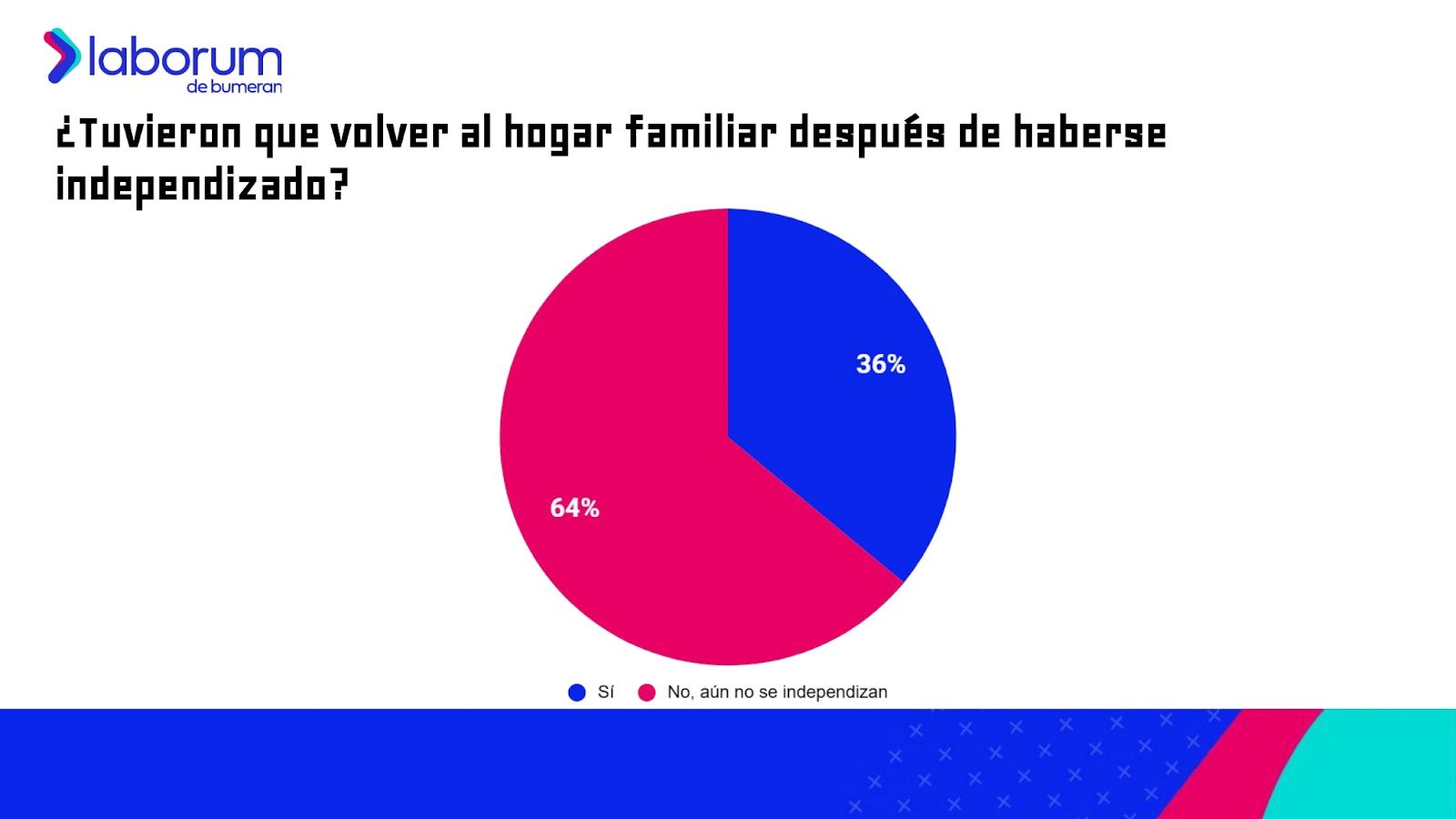 laborum
de bumeran

¿Tuvieron que volver al hogar familiar después de haberse independizado?

36%

64%

Sí No, aún no se independizan